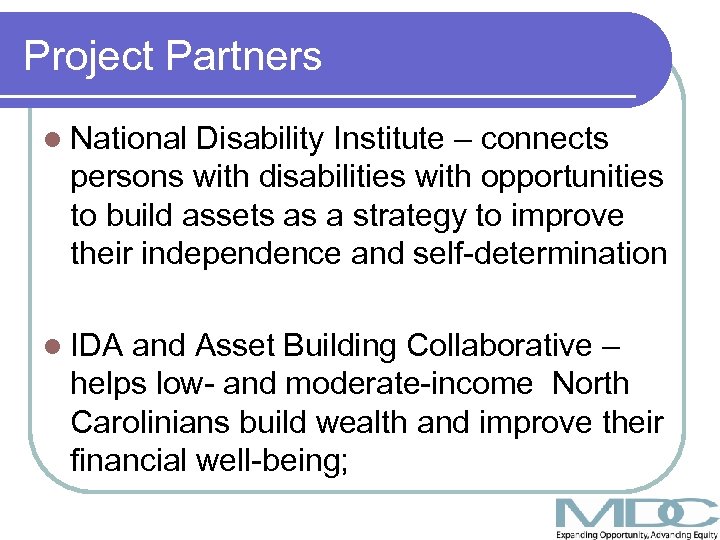 Project Partners

National Disability Institute – connects persons with disabilities with opportunities to build assets as a strategy to improve their independence and self-determination

IDA and Asset Building Collaborative – helps low- and moderate-income North Carolinians build wealth and improve their financial well-being;

MDC
Expanding Opportunity, Advancing Equity